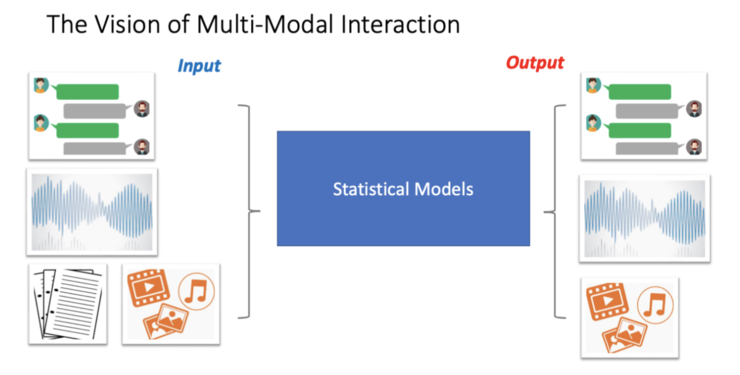 The Vision of Multi-Modal Interaction

Input

Statistical Models

Output